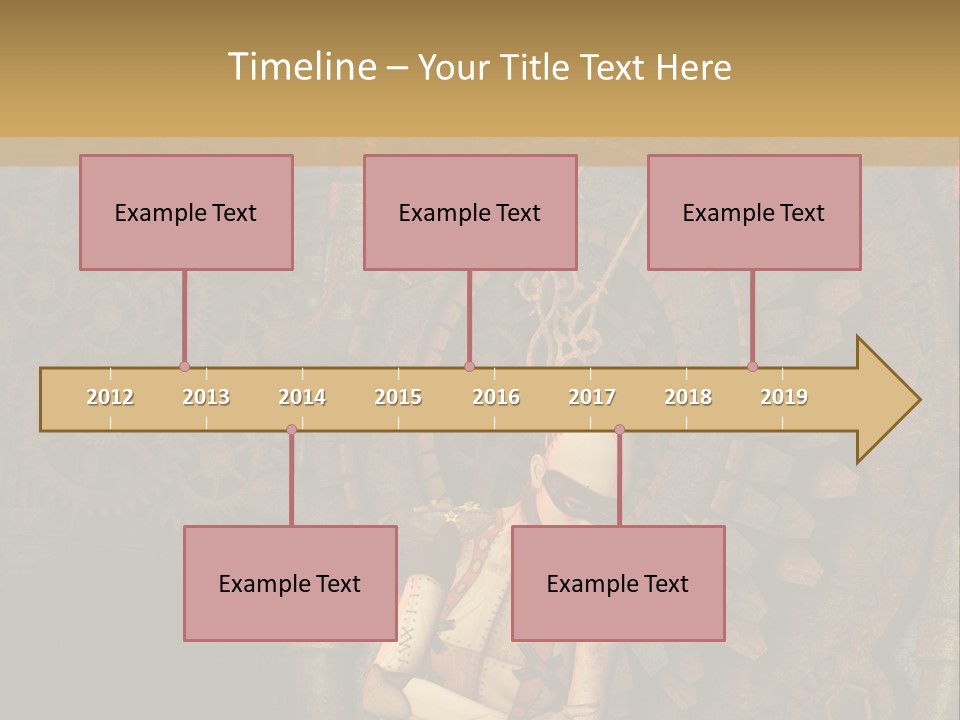 Timeline – Your Title Text Here

Example Text

Example Text

Example Text

2012 2013 2014 2015 2016 2017 2018 2019

Example Text

Example Text